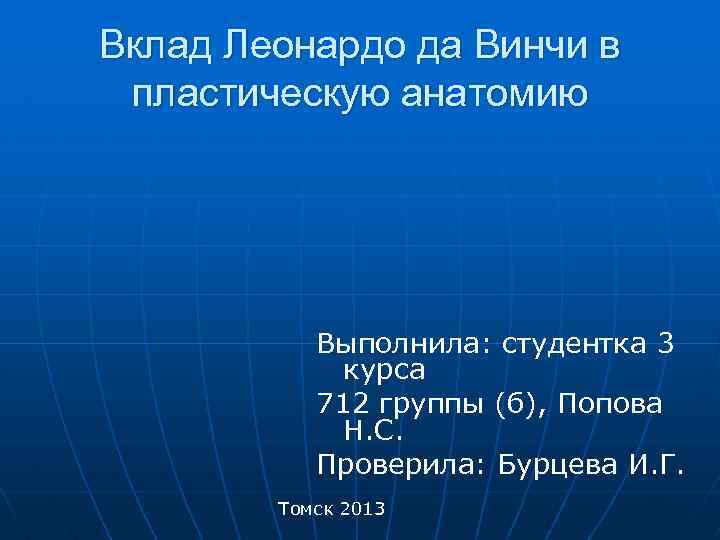 Вклад Леонардо да Винчи в пластическую анатомию

Выполнила: студентка 3 курса

712 группы (б), Попова Н.С.

Проверила: Бурцева И.Г.

Томск 2013